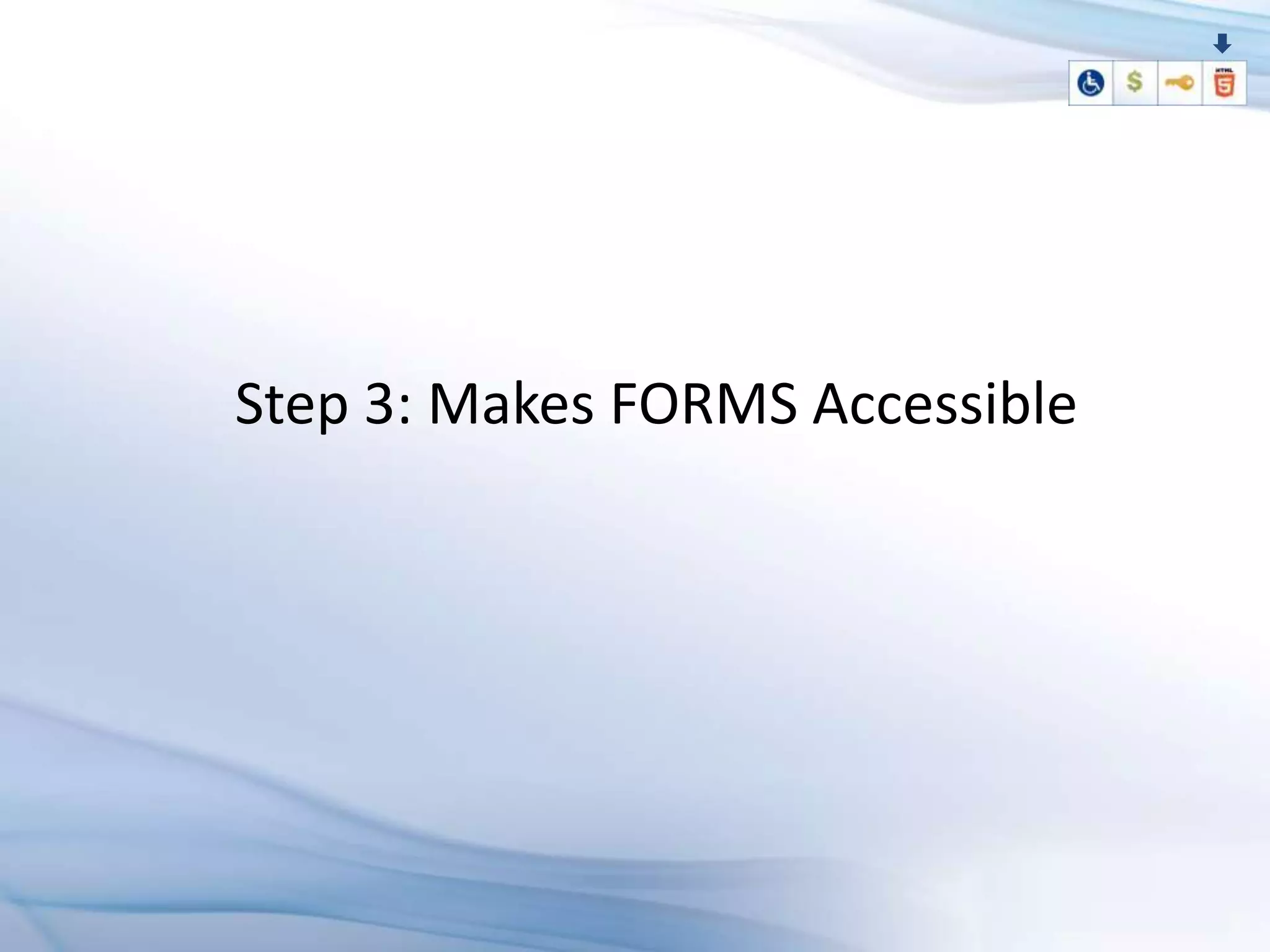 $ HTML 5

Step 3: Makes FORMS Accessible